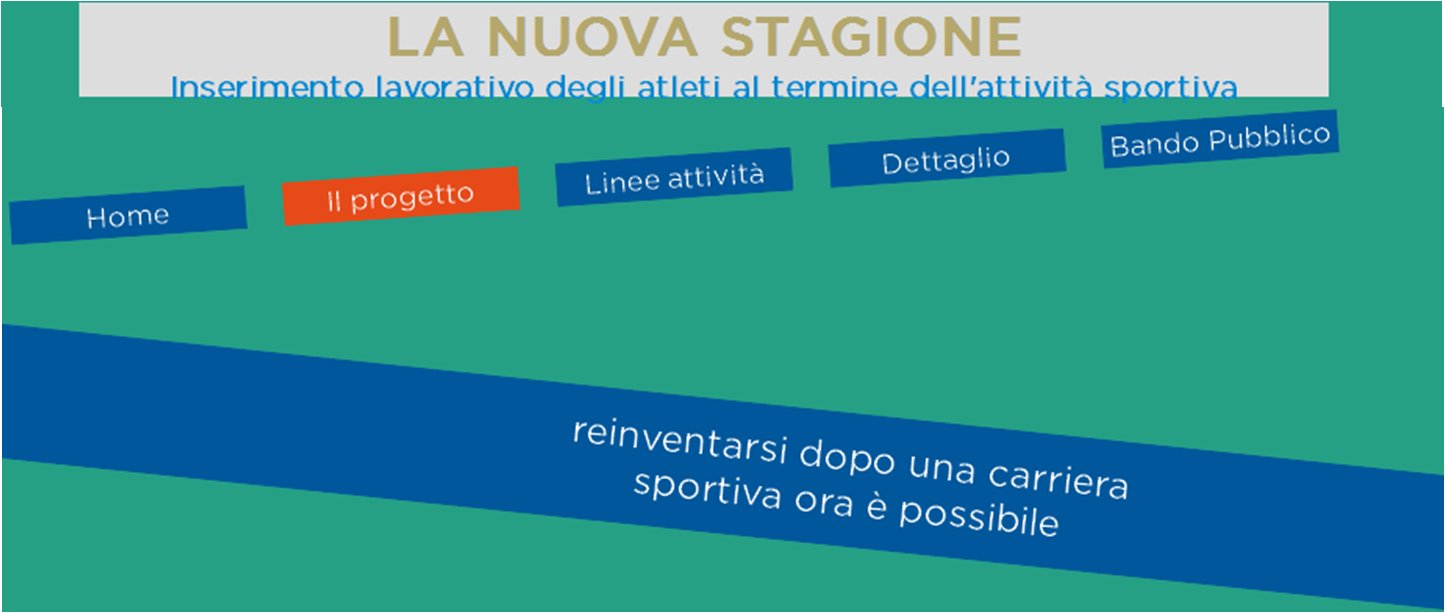 LA NUOVA STAGIONE
Inserimento lavorativo degli atleti al termine dell'attività sportiva

Home
Il progetto
Linee attività
Dettaglio
Bando Pubblico

reinventarsi dopo una carriera sportiva ora è possibile